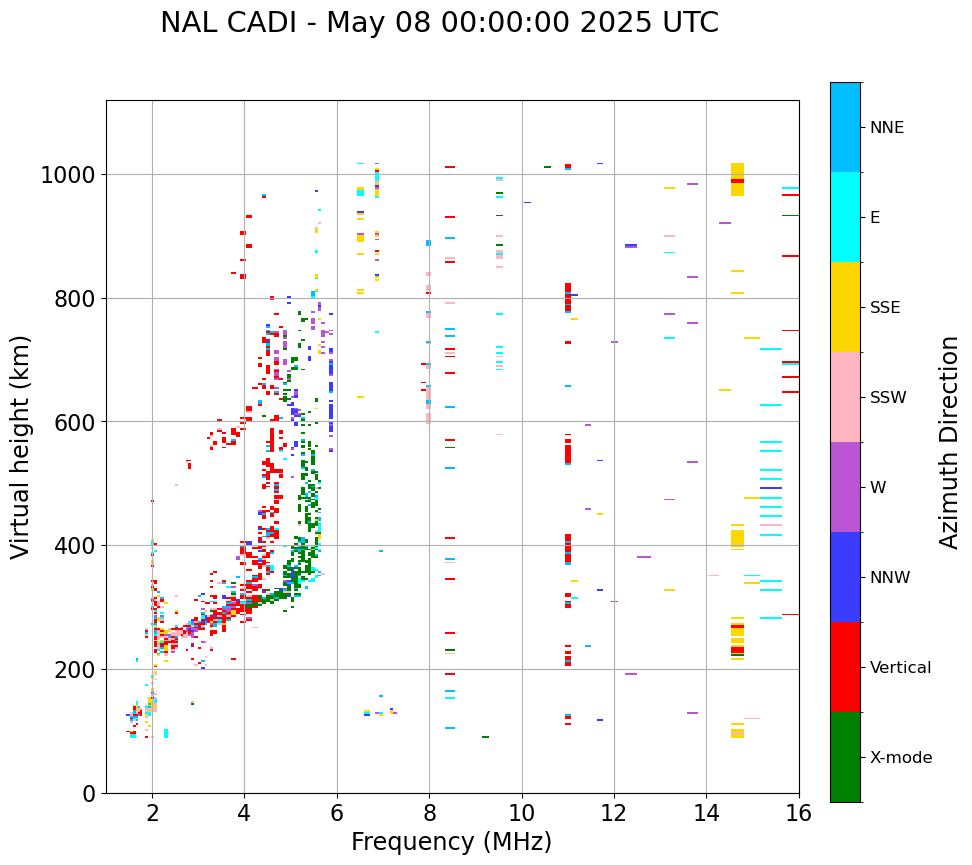 NAL CADI - May 08 00:00:00 2025 UTC

Virtual height (km)

1000
800
600
400
200
0

2
4
6
8
10
12
14
16

Frequency (MHz)

NNE
E
SSE
SSW
W
NNW
Vertical
X-mode

Azimuth Direction